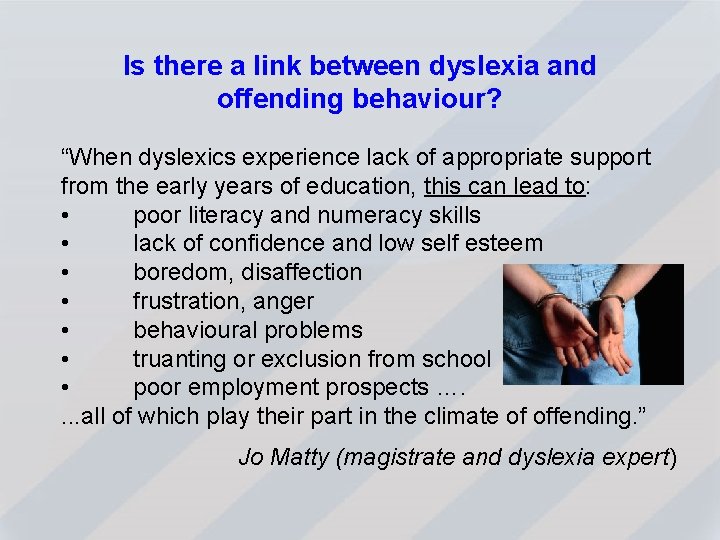 Is there a link between dyslexia and offending behaviour?

“When dyslexics experience lack of appropriate support from the early years of education, this can lead to:
• poor literacy and numeracy skills
• lack of confidence and low self esteem
• boredom, disaffection
• frustration, anger
• behavioural problems
• truanting or exclusion from school
• poor employment prospects ….
...all of which play their part in the climate of offending.”

Jo Matty (magistrate and dyslexia expert)